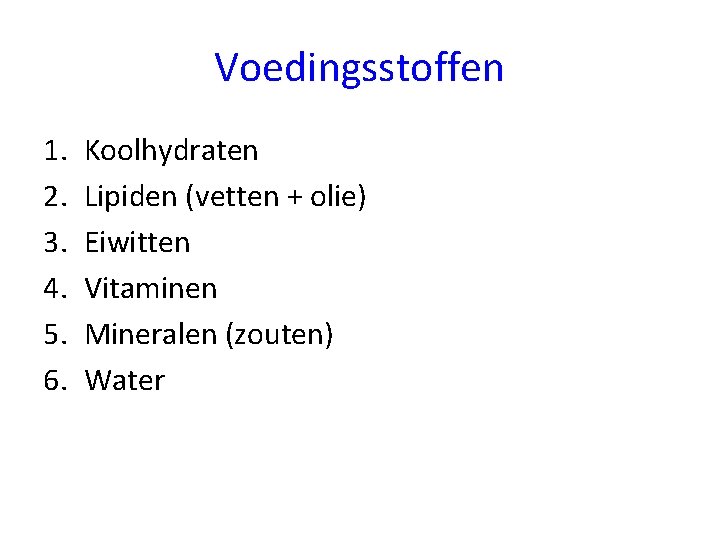 Voedingsstoffen

1. Koolhydraten
2. Lipiden (vetten + olie)
3. Eiwitten
4. Vitaminen
5. Mineralen (zouten)
6. Water